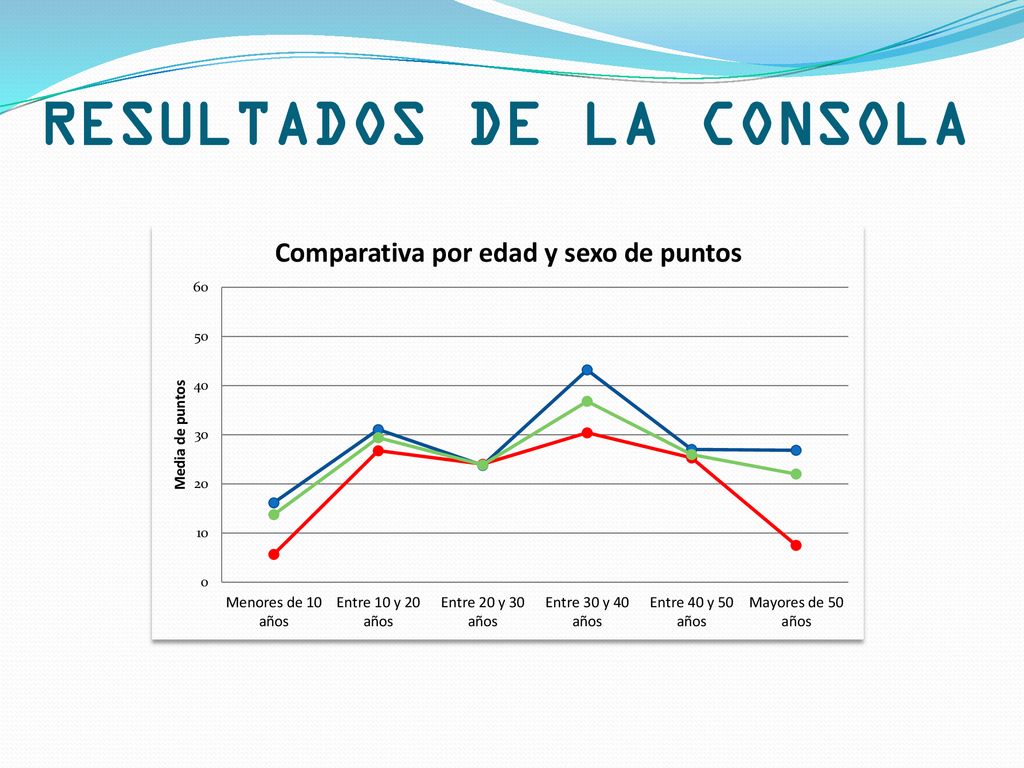 RESULTADOS DE LA CONSOLA

Comparativa por edad y sexo de puntos

Media de puntos

60
50
40
30
20
10
0

Menores de 10 años
Entre 10 y 20 años
Entre 20 y 30 años
Entre 30 y 40 años
Entre 40 y 50 años
Mayores de 50 años